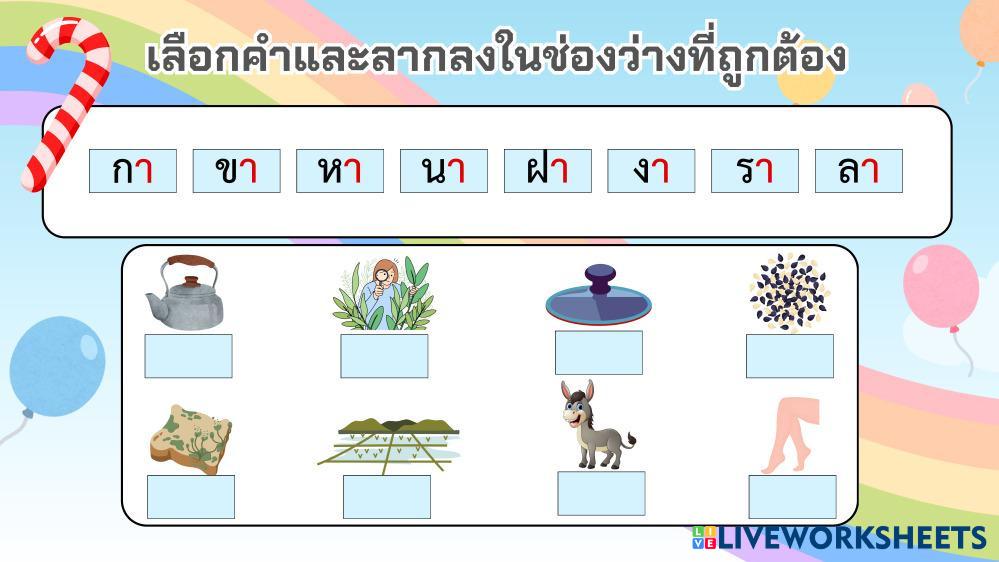 เลือกคำและลากลงในช่องว่างที่ถูกต้อง

กา ขา หา นา ฝา งา รา ลา

LIVEWORKSHEETS